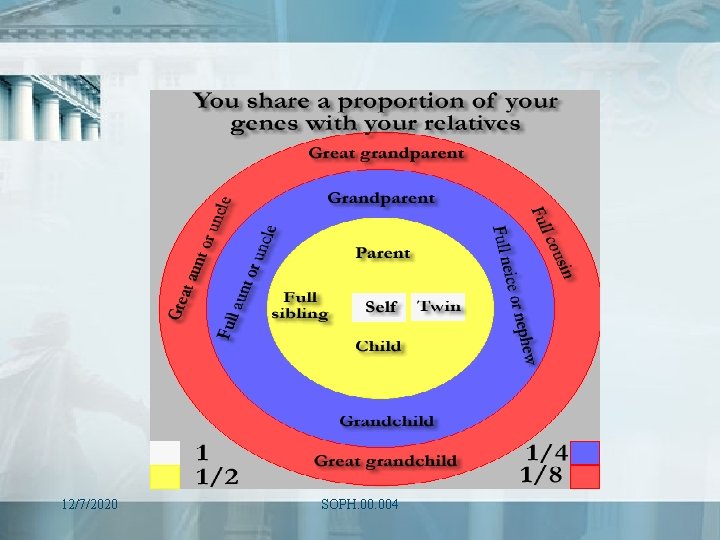 You share a proportion of your genes with your relatives

Great grandparent

Great aunt or uncle

Full cousin

Grandparent

Full aunt or uncle

Full neice or nephew

Parent

Full sibling

Self

Twin

Child

Grandchild

Great grandchild

1

1/2

1/4

1/8

12/7/2020

SOPH.00.004